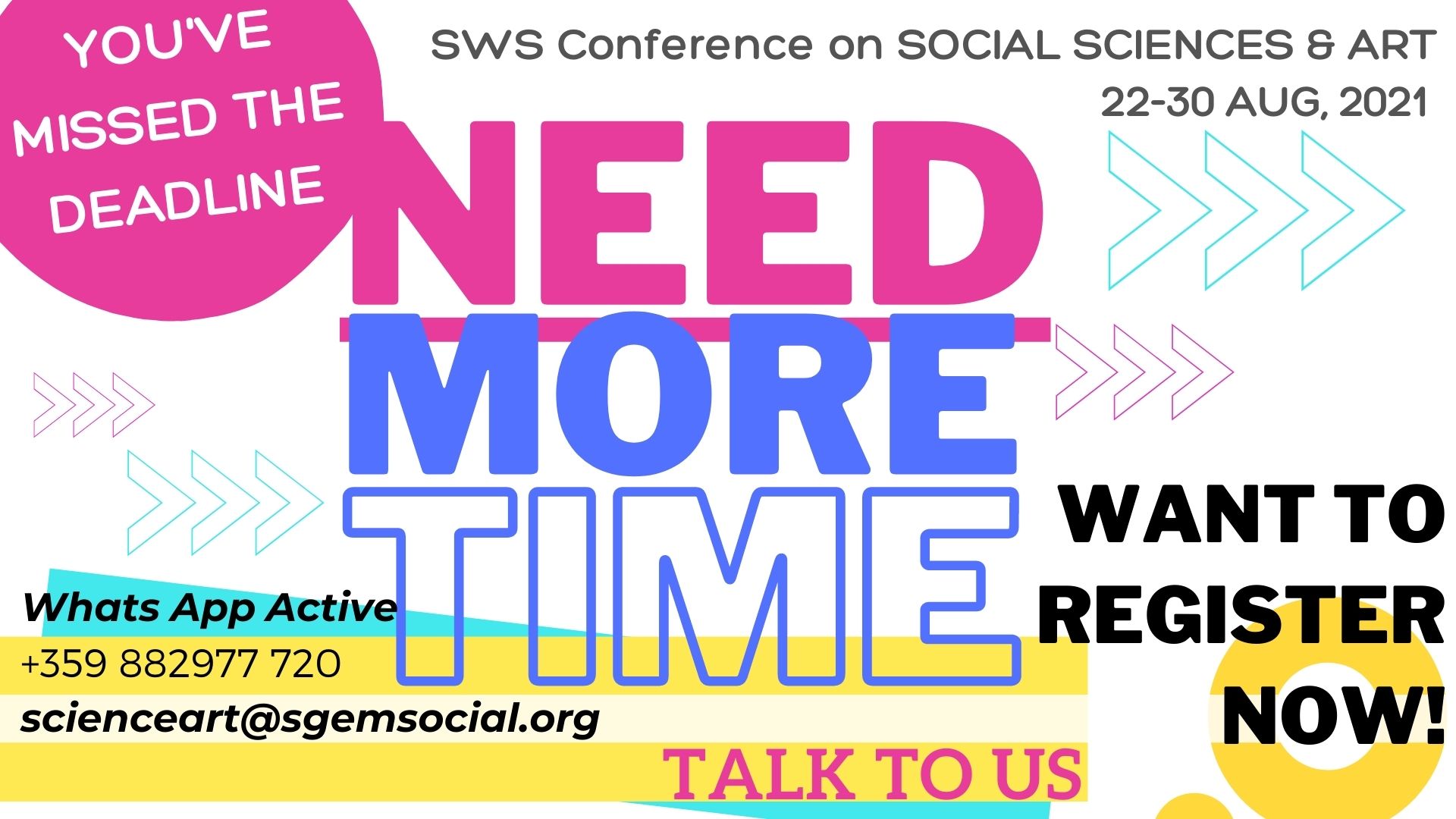 YOU'VE MISSED THE DEADLINE

SWS Conference on SOCIAL SCIENCES & ART
22-30 AUG, 2021

NEED MORE TIME

WANT TO REGISTER NOW!

Whats App Active
+359 882977 720
scienceart@sgemsocial.org

TALK TO US